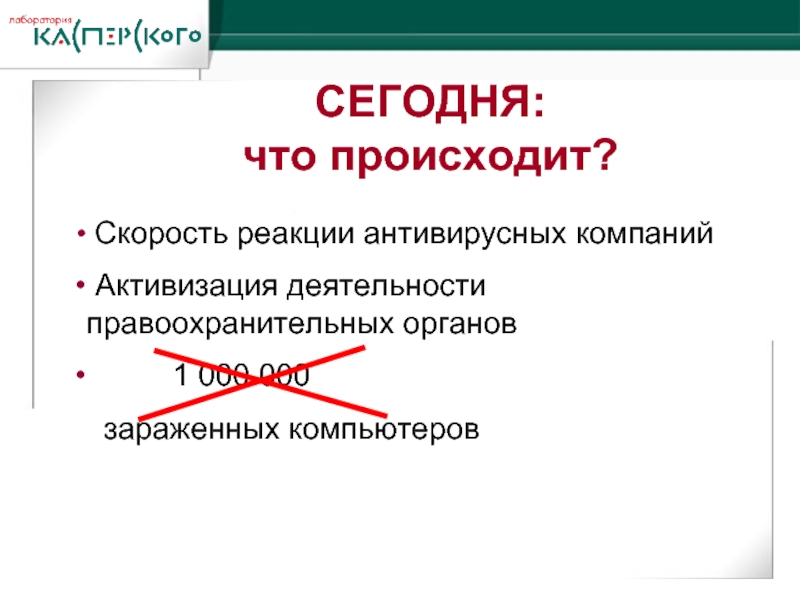 лаборатория
КАСПЕРСКОГО

СЕГОДНЯ:
что происходит?

• Скорость реакции антивирусных компаний

• Активизация деятельности правоохранительных органов

• 1 000 000 зараженных компьютеров